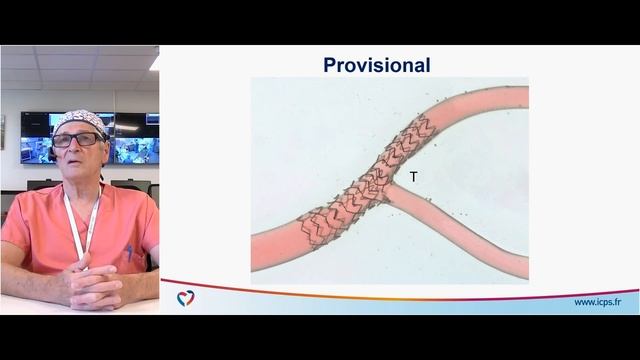 Provisional

T

www.icps.fr